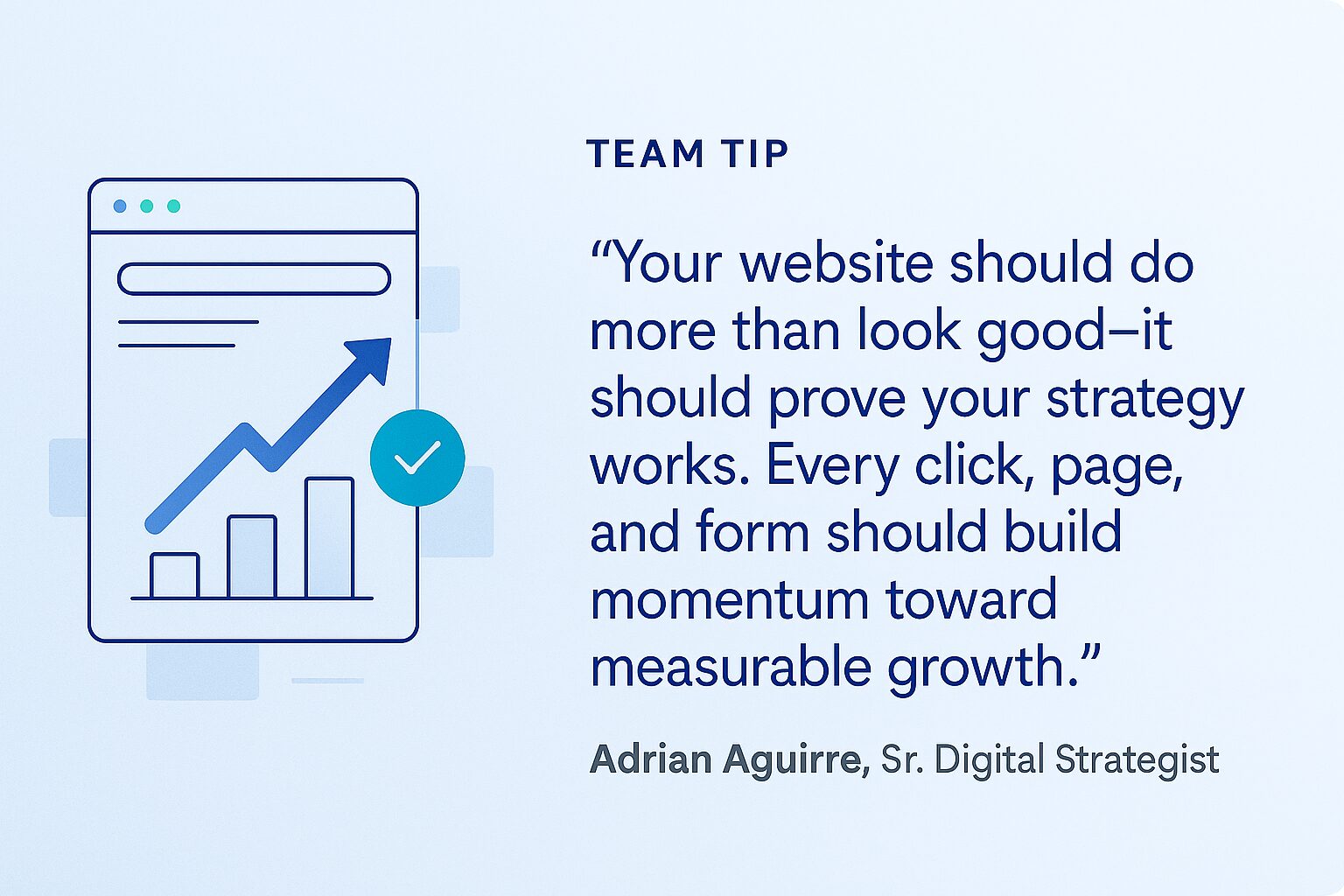 TEAM TIP

“Your website should do more than look good–it should prove your strategy works. Every click, page, and form should build momentum toward measurable growth.”

Adrian Aguirre, Sr. Digital Strategist